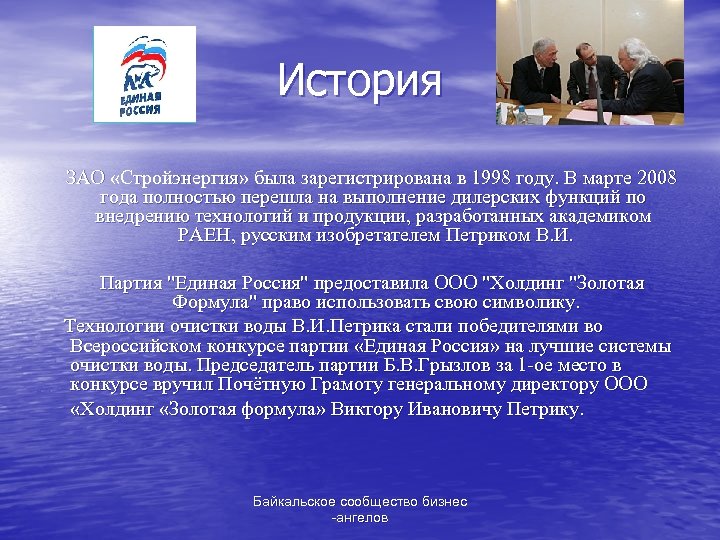 ЕДИНАЯ РОССИЯ

История

ЗАО «Стройэнергия» была зарегистрирована в 1998 году. В марте 2008 года полностью перешла на выполнение дилерских функций по внедрению технологий и продукции, разработанных академиком РАЕН, русским изобретателем Петриком В.И.

Партия "Единая Россия" предоставила ООО "Холдинг "Золотая Формула" право использовать свою символику.

Технологии очистки воды В.И.Петрика стали победителями во Всероссийском конкурсе партии «Единая Россия» на лучшие системы очистки воды. Председатель партии Б.В.Грызлов за 1-ое место в конкурсе вручил Почётную Грамоту генеральному директору ООО «Холдинг «Золотая формула» Виктору Ивановичу Петрику.

Байкальское сообщество бизнес -ангелов